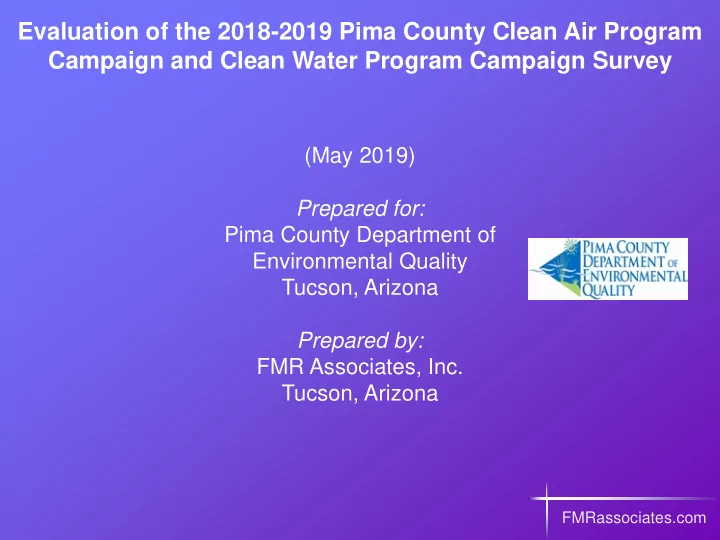 Evaluation of the 2018-2019 Pima County Clean Air Program Campaign and Clean Water Program Campaign Survey

(May 2019)

Prepared for:
Pima County Department of Environmental Quality
Tucson, Arizona

PIMA COUNTY DEPARTMENT OF ENVIRONMENTAL QUALITY

Prepared by:
FMR Associates, Inc.
Tucson, Arizona

FMRassociates.com